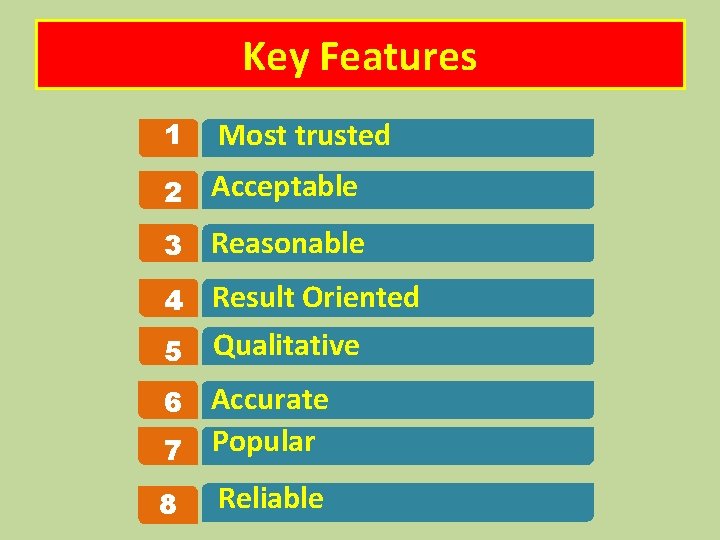 Key Features

1 Most trusted

2 Acceptable

3 Reasonable

4 Result Oriented

5 Qualitative

6 Accurate

7 Popular

8 Reliable